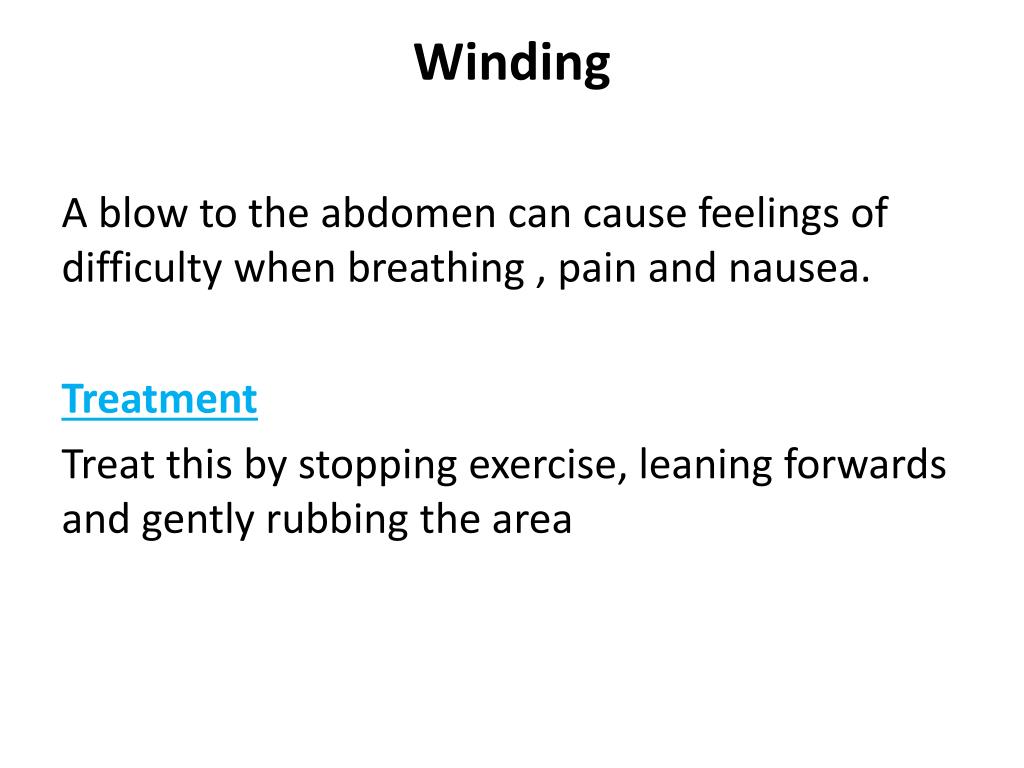 Winding

A blow to the abdomen can cause feelings of difficulty when breathing , pain and nausea.

Treatment

Treat this by stopping exercise, leaning forwards and gently rubbing the area